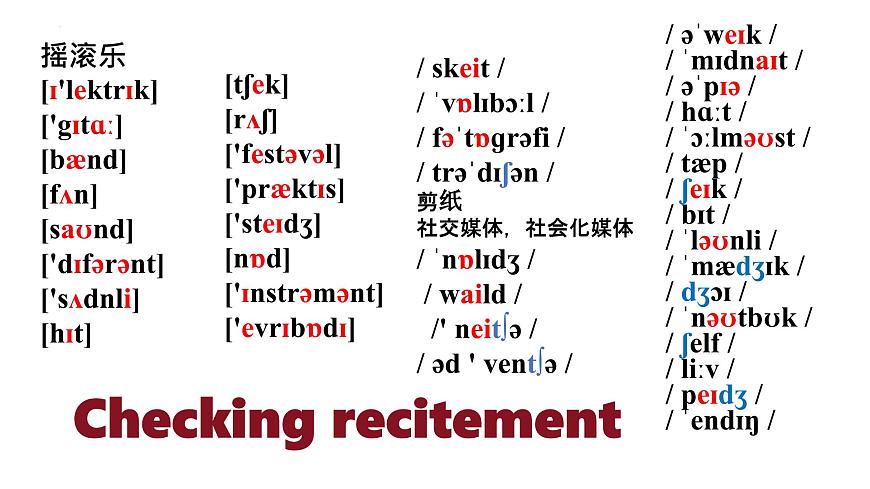 摇滚乐
[ɪ'lektrɪk]
['gɪtɑː]
[bænd]
[fʌn]
[saʊnd]
['dɪfərənt]
['sʌdnli]
[hɪt]

[tʃek]
[rʌʃ]
['festəvəl]
['præktɪs]
['steɪdʒ]
[nɒd]
['ɪnstrəmənt]
['evrɪbɒdɪ]

/ skeit /
/ ˈvɒlɪbɔːl /
/ fəˈtɒgrəfi /
/ trəˈdɪʃən /
剪纸
社交媒体，社会化媒体
/ ˈnɒlɪdʒ /
/ waild /
/' neitʃə /
/ əd ' ventʃə /

/ əˈweɪk /
/ ˈmɪdnaɪt /
/ əˈpɪə /
/ hɑːt /
/ ˈɔːlməʊst /
/ tæp /
/ ʃeɪk /
/ bɪt /
/ ˈləʊnli /
/ ˈmædʒɪk /
/ dʒɔɪ /
/ ˈnəʊtbʊk /
/ ʃelf /
/ liːv /
/ peɪdʒ /
/ ˈendɪŋ /

Checking recitement